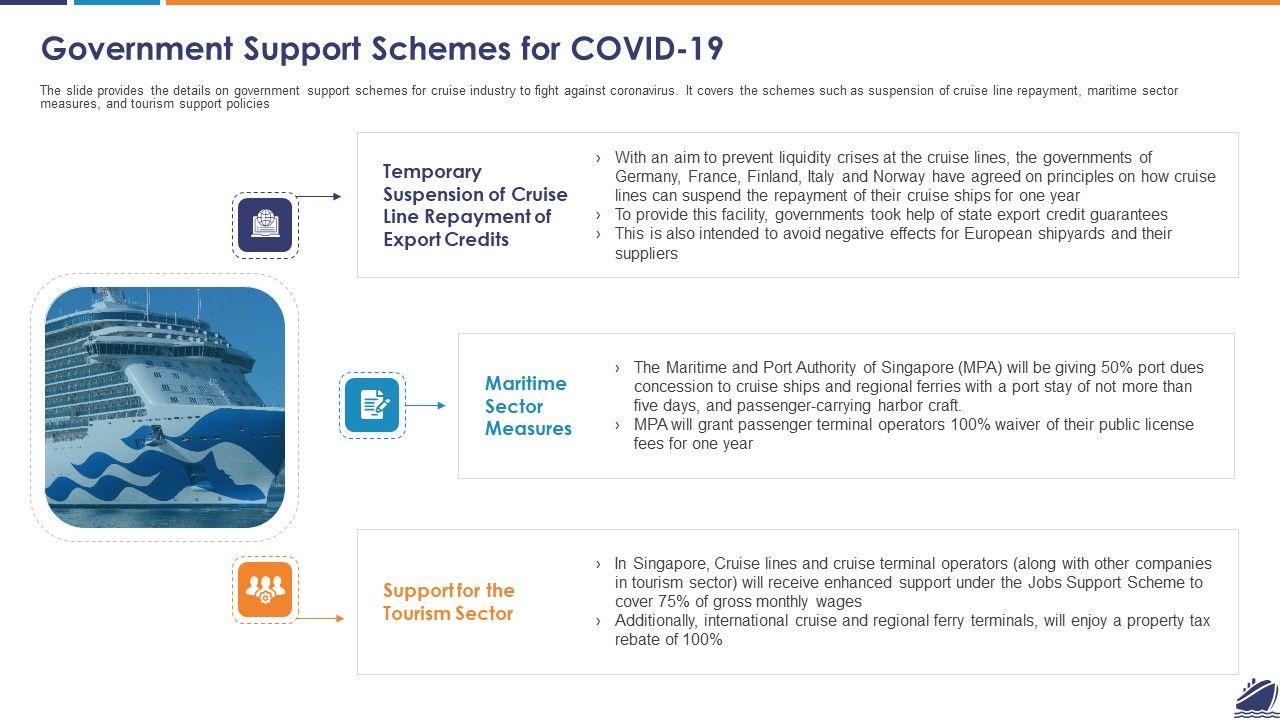 Government Support Schemes for COVID-19

The slide provides the details on government support schemes for cruise industry to fight against coronavirus. It covers the schemes such as suspension of cruise line repayment, maritime sector measures, and tourism support policies

Temporary Suspension of Cruise Line Repayment of Export Credits

› With an aim to prevent liquidity crises at the cruise lines, the governments of Germany, France, Finland, Italy and Norway have agreed on principles on how cruise lines can suspend the repayment of their cruise ships for one year
› To provide this facility, governments took help of state export credit guarantees
› This is also intended to avoid negative effects for European shipyards and their suppliers

Maritime Sector Measures

› The Maritime and Port Authority of Singapore (MPA) will be giving 50% port dues concession to cruise ships and regional ferries with a port stay of not more than five days, and passenger-carrying harbor craft.
› MPA will grant passenger terminal operators 100% waiver of their public license fees for one year

Support for the Tourism Sector

› In Singapore, Cruise lines and cruise terminal operators (along with other companies in tourism sector) will receive enhanced support under the Jobs Support Scheme to cover 75% of gross monthly wages
› Additionally, international cruise and regional ferry terminals, will enjoy a property tax rebate of 100%